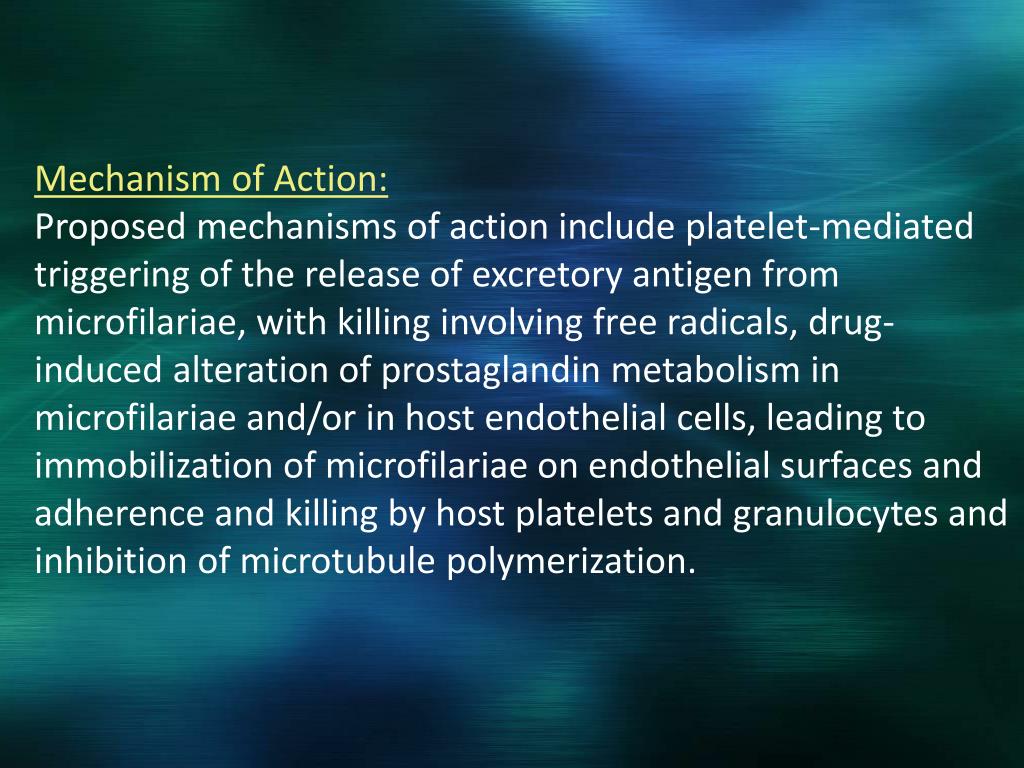 Mechanism of Action:
Proposed mechanisms of action include platelet-mediated triggering of the release of excretory antigen from microfilariae, with killing involving free radicals, drug-induced alteration of prostaglandin metabolism in microfilariae and/or in host endothelial cells, leading to immobilization of microfilariae on endothelial surfaces and adherence and killing by host platelets and granulocytes and inhibition of microtubule polymerization.